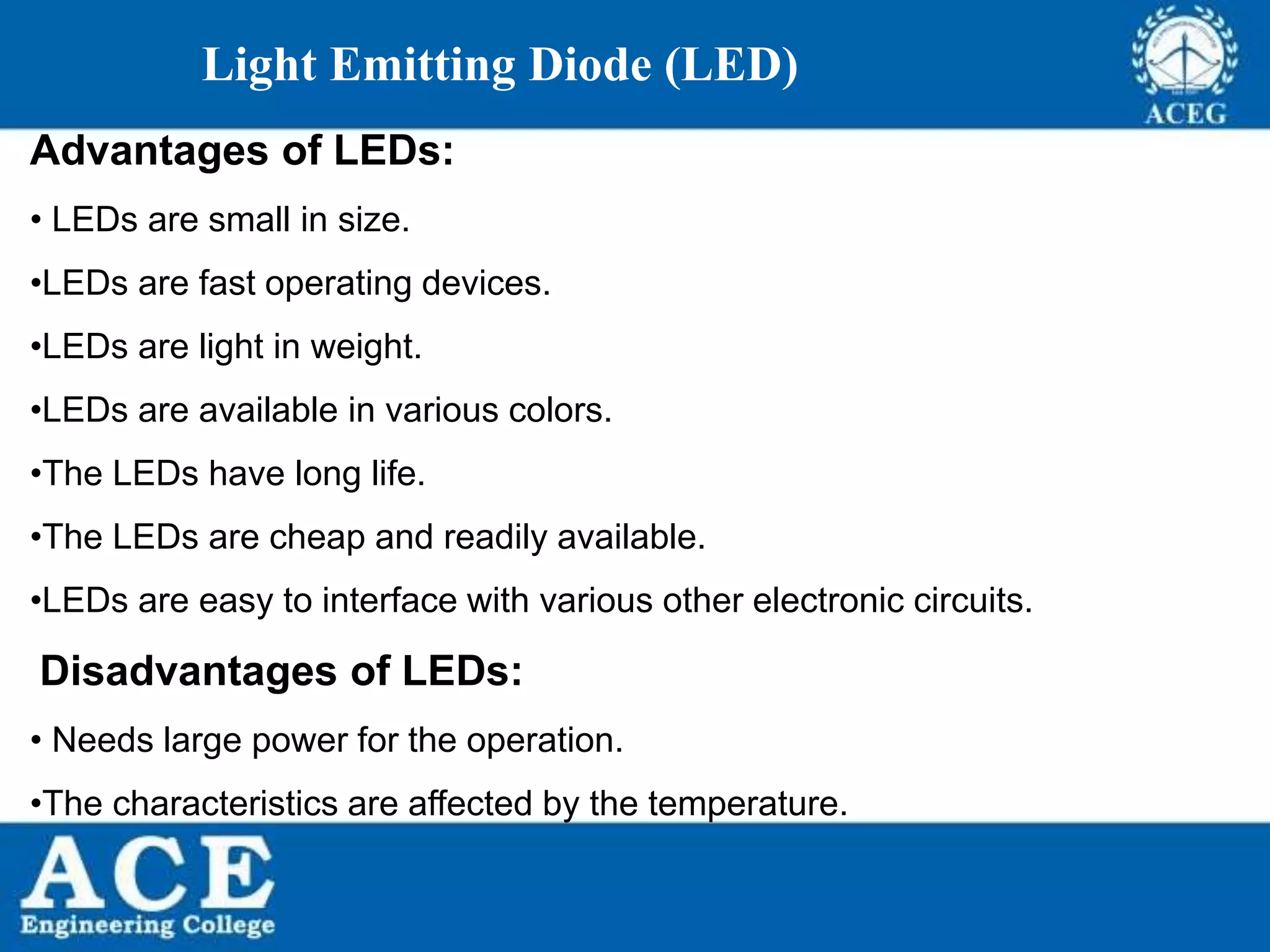 Light Emitting Diode (LED)

ACEG

Advantages of LEDs:

• LEDs are small in size.

•LEDs are fast operating devices.

•LEDs are light in weight.

•LEDs are available in various colors.

•The LEDs have long life.

•The LEDs are cheap and readily available.

•LEDs are easy to interface with various other electronic circuits.

Disadvantages of LEDs:

• Needs large power for the operation.

•The characteristics are affected by the temperature.

ACE
Engineering College